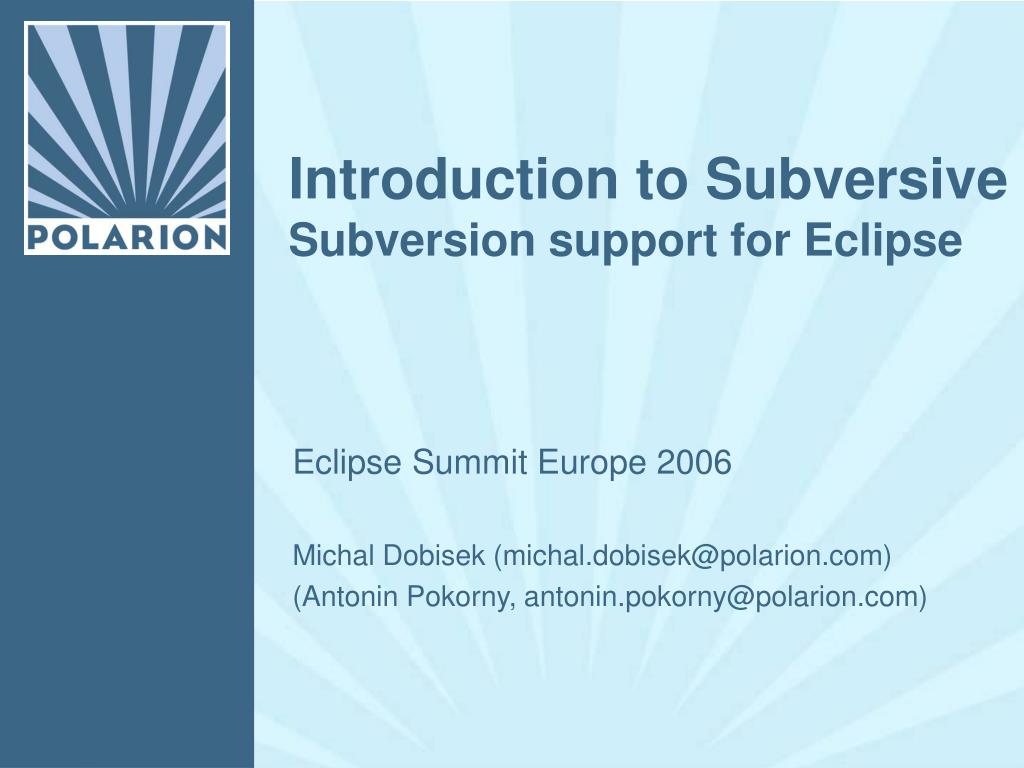 POLARION

Introduction to Subversive
Subversion support for Eclipse

Eclipse Summit Europe 2006

Michal Dobisek (michal.dobisek@polarion.com)
(Antonin Pokorny, antonin.pokorny@polarion.com)